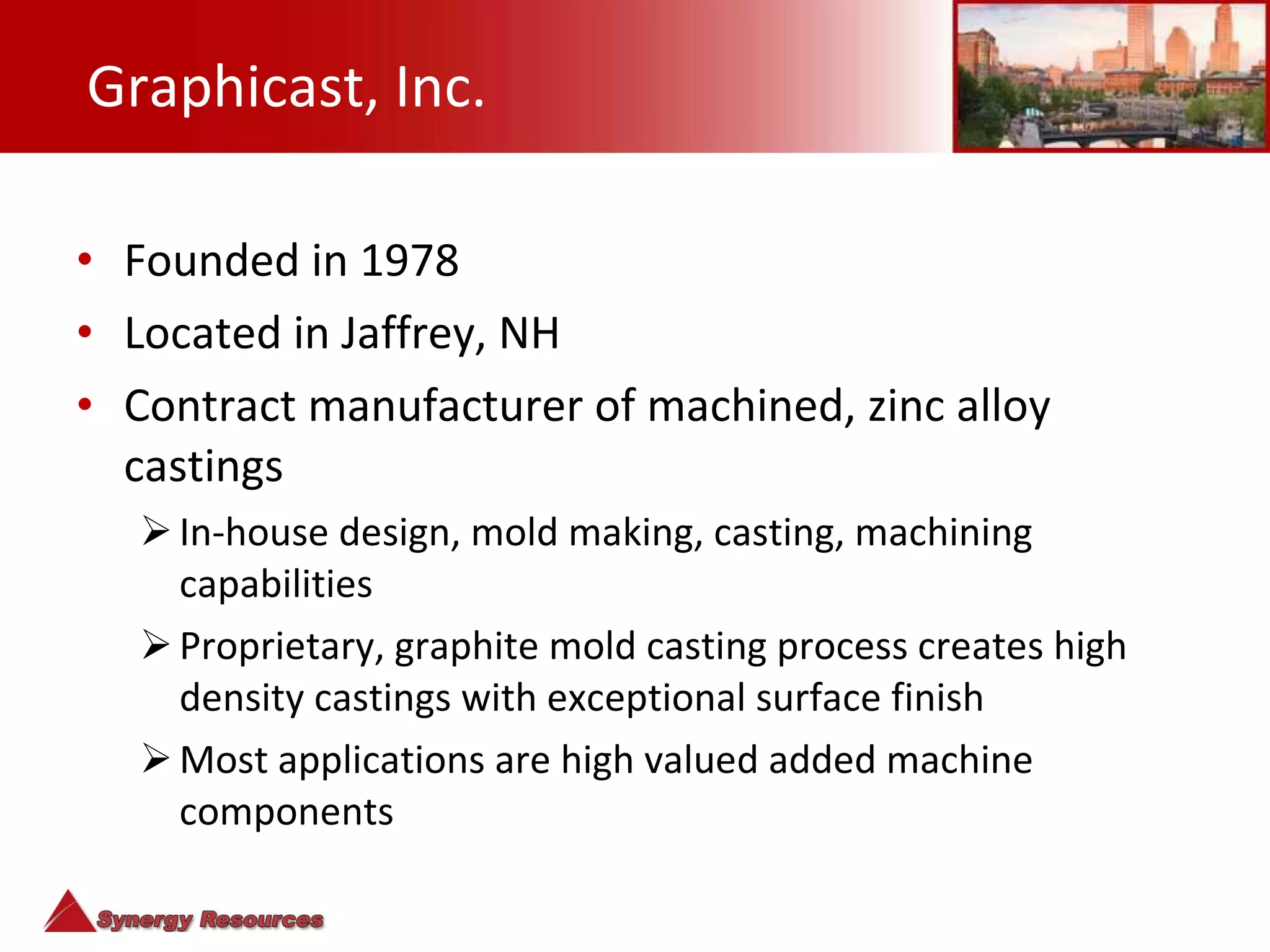 Graphicast, Inc.

• Founded in 1978
• Located in Jaffrey, NH
• Contract manufacturer of machined, zinc alloy castings
➢ In-house design, mold making, casting, machining capabilities
➢ Proprietary, graphite mold casting process creates high density castings with exceptional surface finish
➢ Most applications are high valued added machine components

Synergy Resources